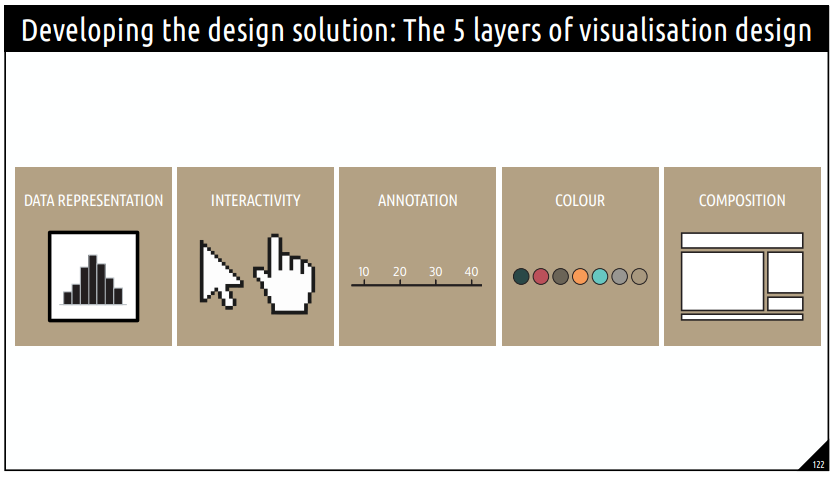 Developing the design solution: The 5 layers of visualisation design

DATA REPRESENTATION

INTERACTIVITY

ANNOTATION

10 20 30 40

COLOUR

COMPOSITION

122